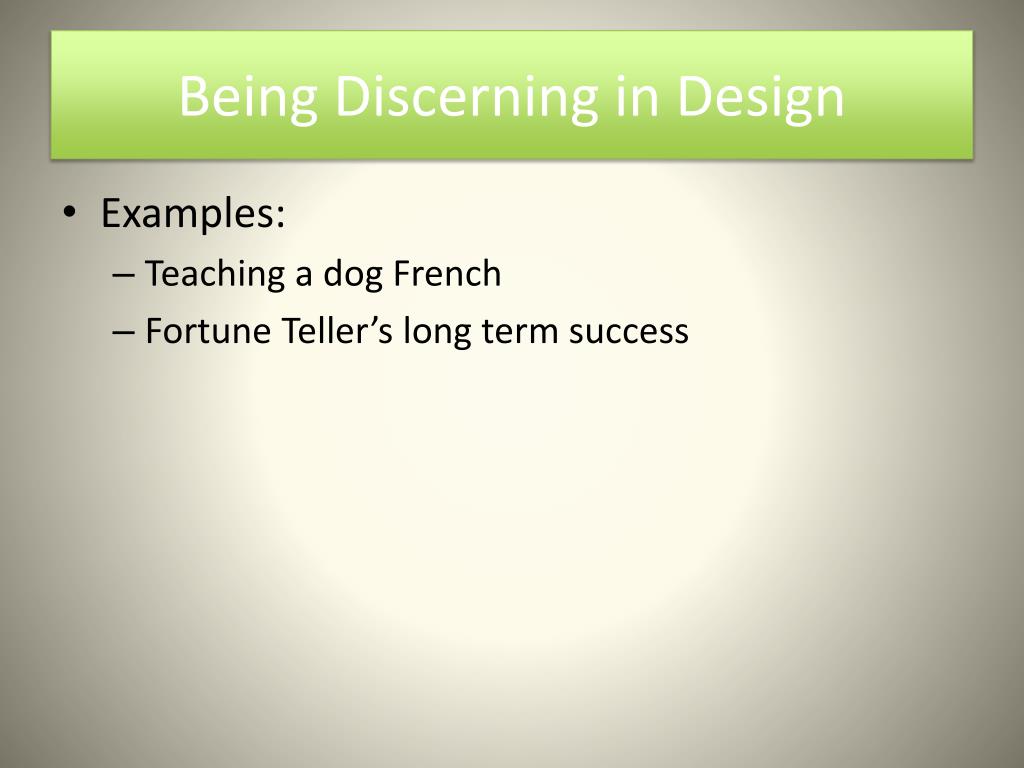 Being Discerning in Design

• Examples:
– Teaching a dog French
– Fortune Teller’s long term success